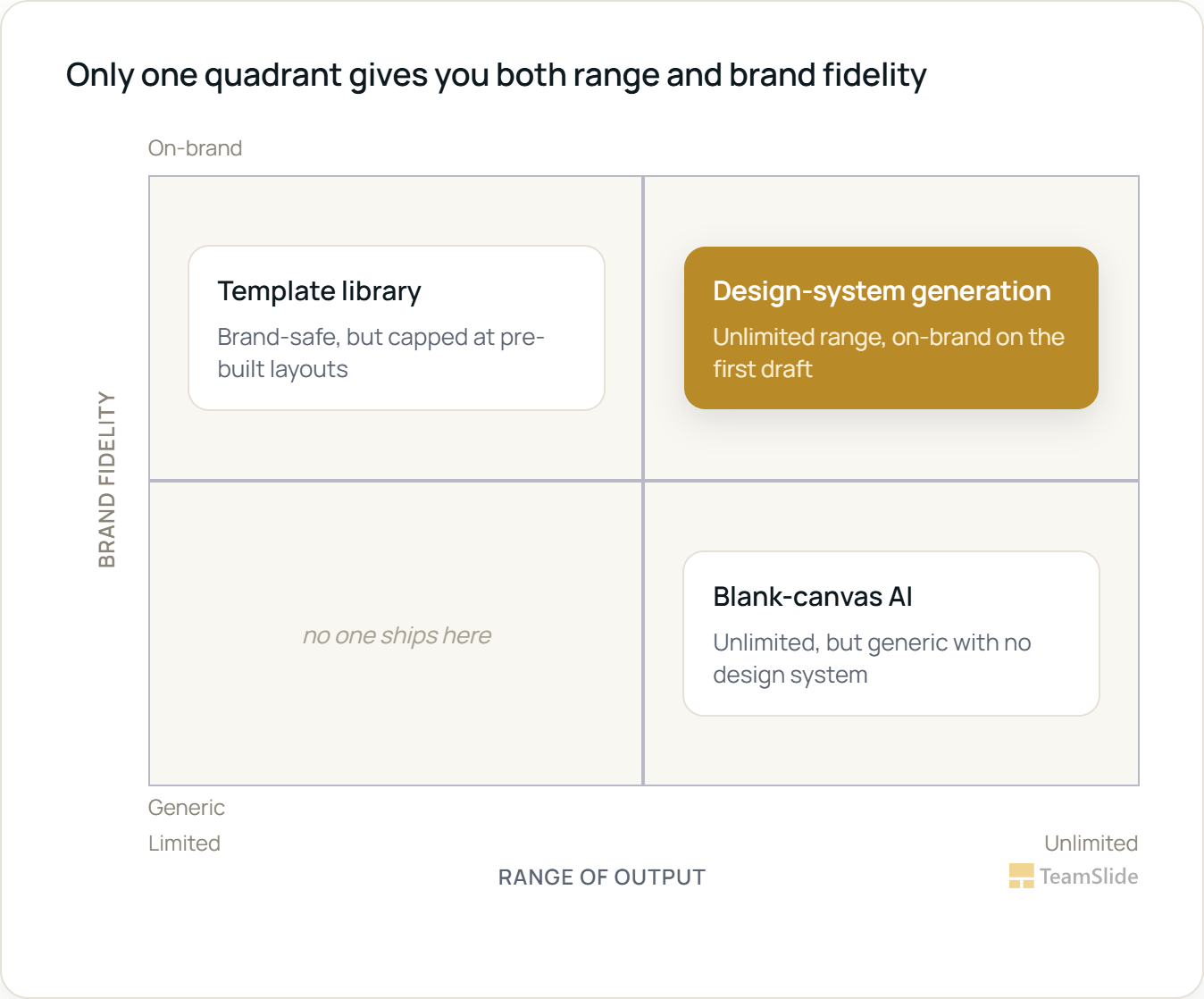 Only one quadrant gives you both range and brand fidelity

On-brand

BRAND FIDELITY

Template library

Brand-safe, but capped at pre-built layouts

Design-system generation

Unlimited range, on-brand on the first draft

no one ships here

Blank-canvas AI

Unlimited, but generic with no design system

Generic

Limited

Unlimited

RANGE OF OUTPUT

TeamSlide